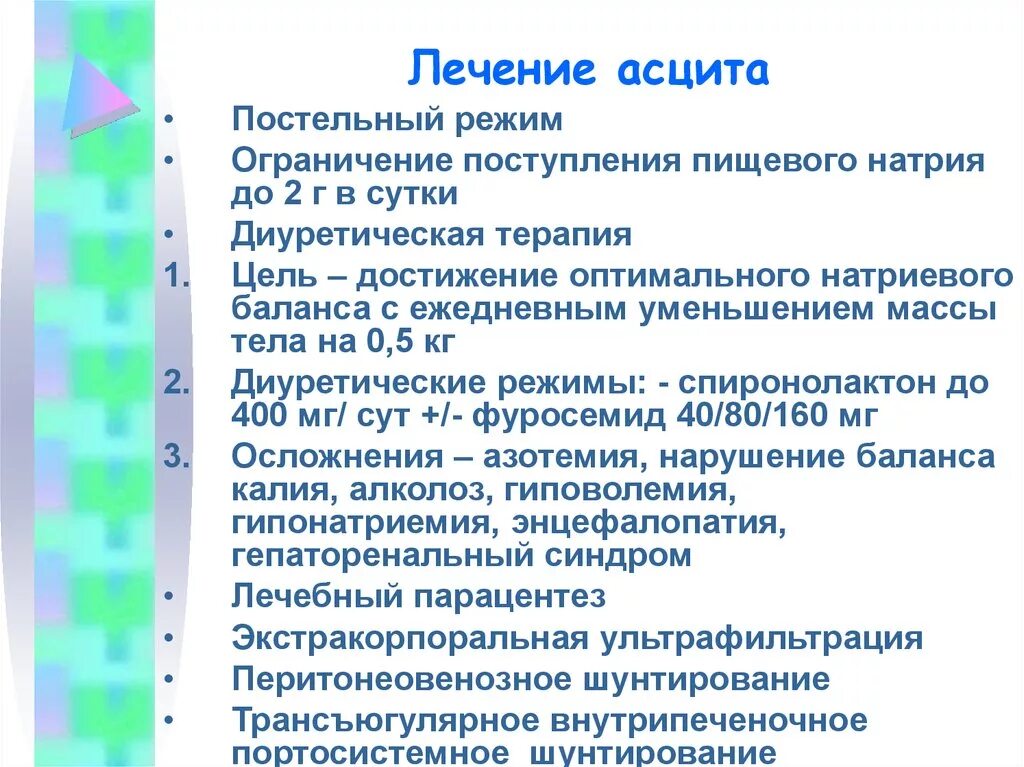 Лечение асцита

• Постельный режим
• Ограничение поступления пищевого натрия до 2 г в сутки
• Диуретическая терапия
1. Цель – достижение оптимального натриевого баланса с ежедневным уменьшением массы тела на 0,5 кг
2. Диуретические режимы: - спиронолактон до 400 мг/ сут +/- фуросемид 40/80/160 мг
3. Осложнения – азотемия, нарушение баланса калия, алколоз, гиповолемия, гипонатриемия, энцефалопатия, гепаторенальный синдром
• Лечебный парацентез
• Экстракорпоральная ультрафильтрация
• Перитонеовенозное шунтирование
• Трансъюгулярное внутрипеченочное портосистемное шунтирование